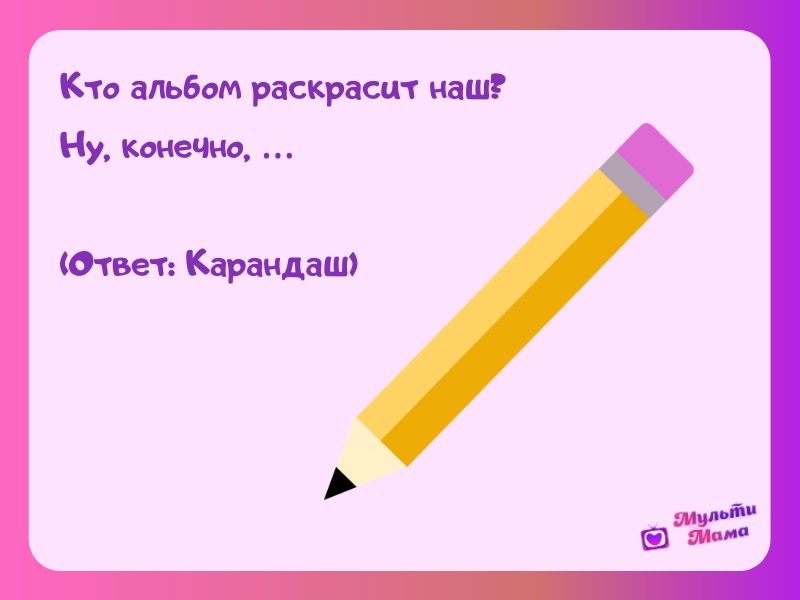 Кто альбом раскрасит наш?
Ну, конечно, …

(Ответ: Карандаш)

Мульти Мама